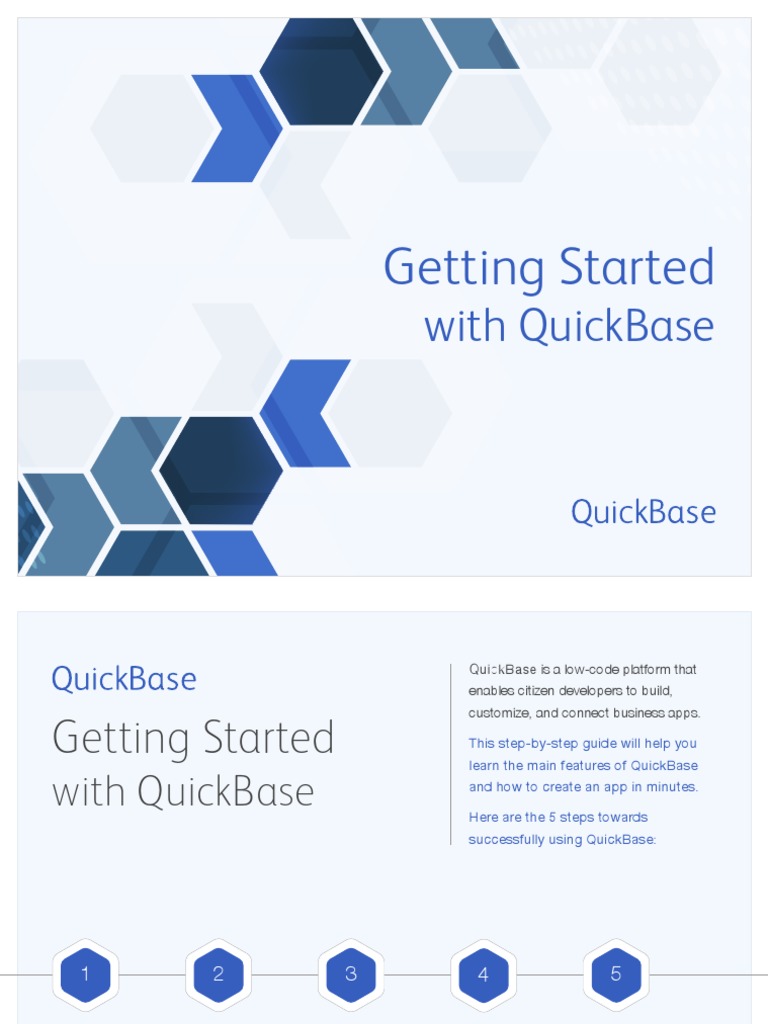 Getting Started with QuickBase

QuickBase

QuickBase

Getting Started with QuickBase

QuickBase is a low-code platform that enables citizen developers to build, customize, and connect business apps.

This step-by-step guide will help you learn the main features of QuickBase and how to create an app in minutes.

Here are the 5 steps towards successfully using QuickBase:

1

2

3

4

5